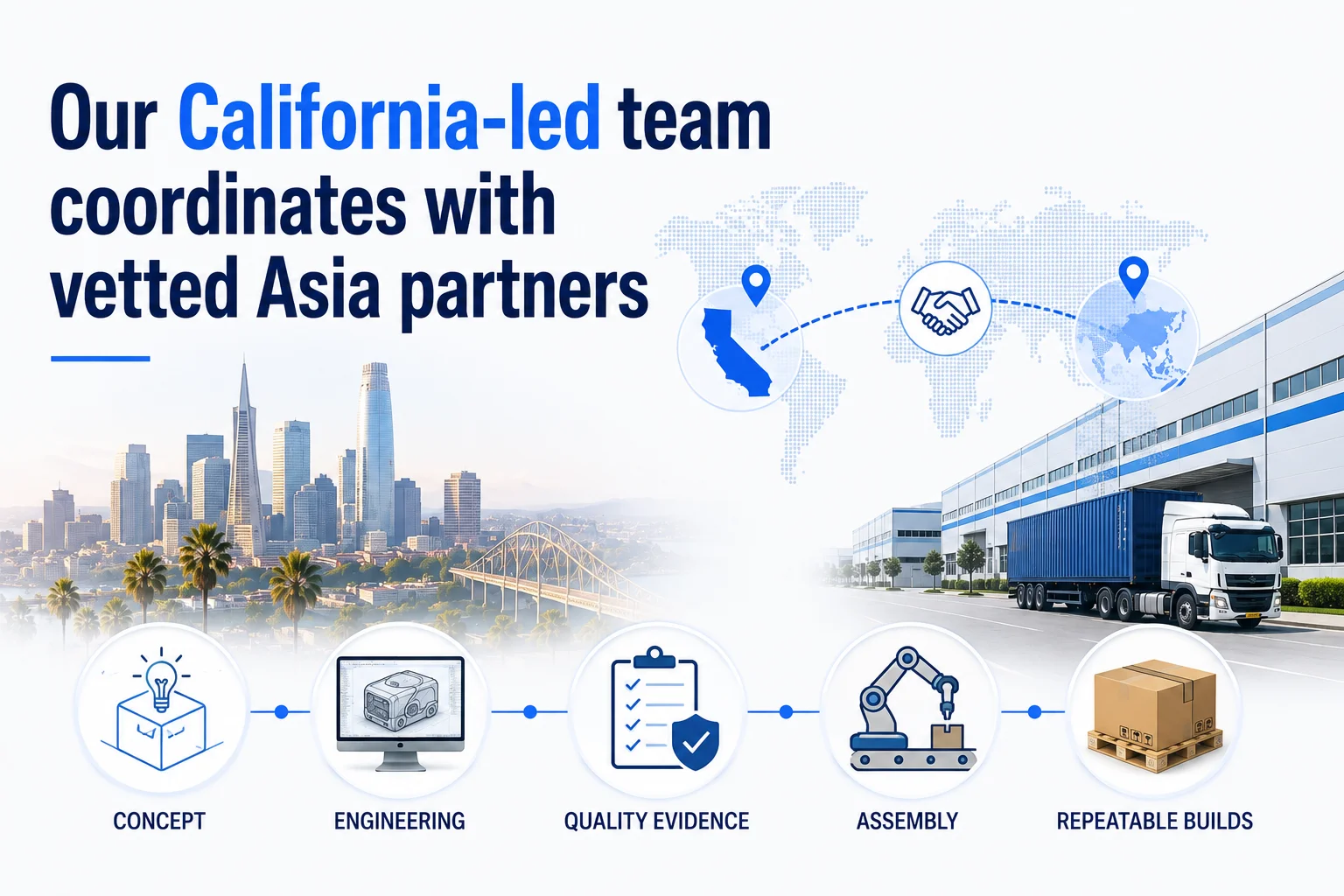 Our California-led team coordinates with vetted Asia partners

CONCEPT

ENGINEERING

QUALITY EVIDENCE

ASSEMBLY

REPEATABLE BUILDS